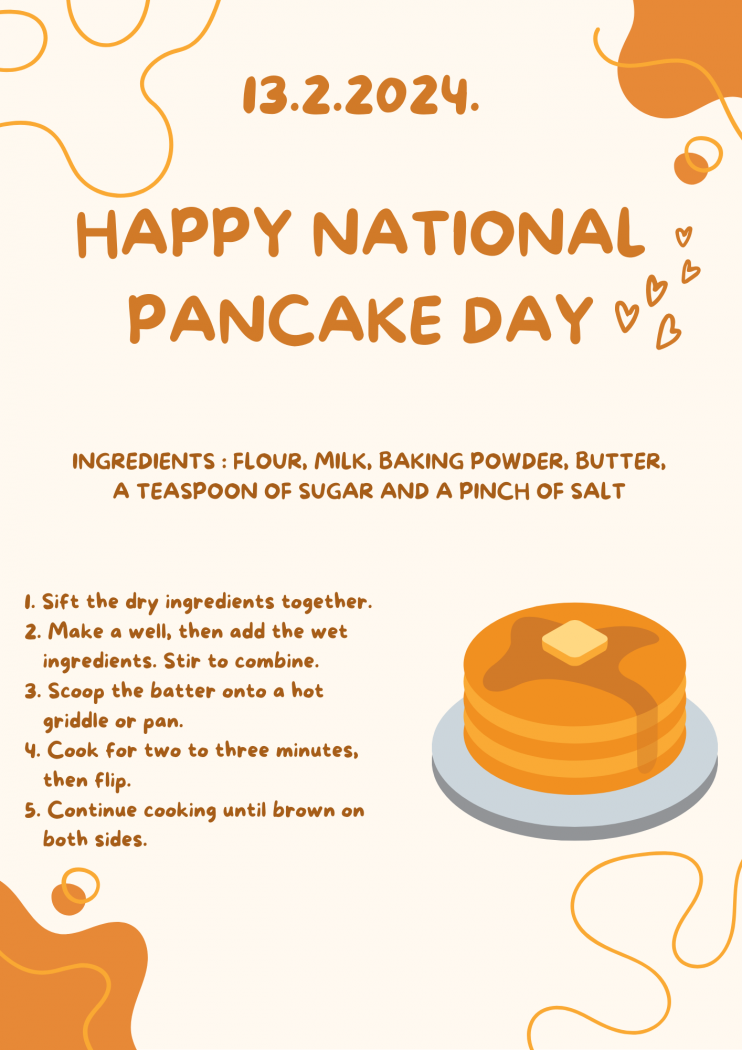 13.2.2024.

HAPPY NATIONAL PANCAKE DAY

INGREDIENTS : FLOUR, MILK, BAKING POWDER, BUTTER, A TEASPOON OF SUGAR AND A PINCH OF SALT

1. Sift the dry ingredients together.
2. Make a well, then add the wet ingredients. Stir to combine.
3. Scoop the batter onto a hot griddle or pan.
4. Cook for two to three minutes, then flip.
5. Continue cooking until brown on both sides.